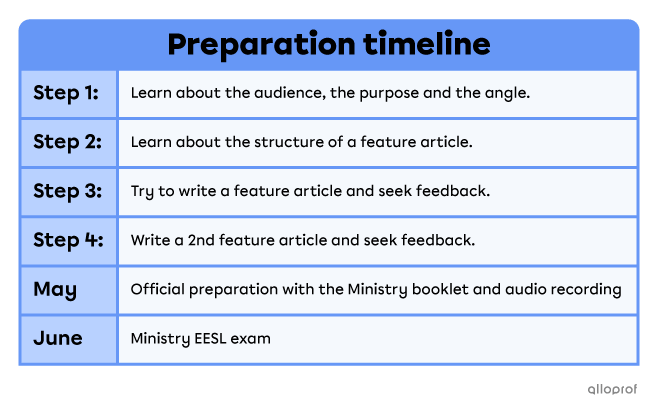 | Preparation timeline | |
|---|---|
| Step 1: | Learn about the audience, the purpose and the angle. |
| Step 2: | Learn about the structure of a feature article. |
| Step 3: | Try to write a feature article and seek feedback. |
| Step 4: | Write a 2nd feature article and seek feedback. |
| May | Official preparation with the Ministry booklet and audio recording |
| June | Ministry EESL exam |

alloprof